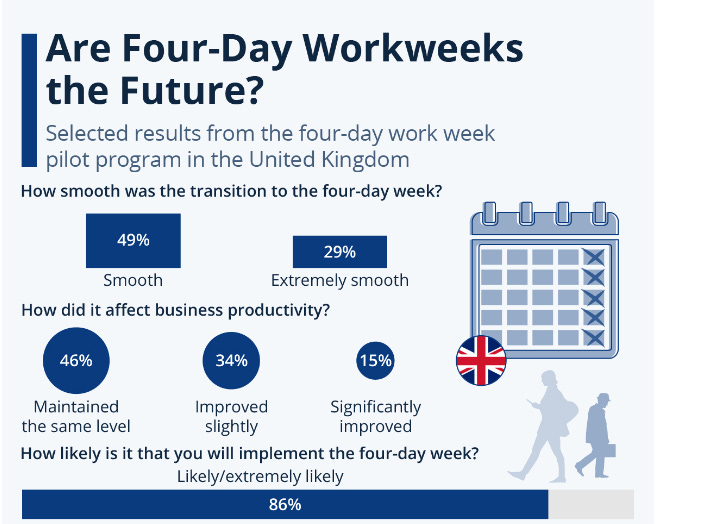 Are Four-Day Workweeks the Future?

Selected results from the four-day work week pilot program in the United Kingdom

How smooth was the transition to the four-day week?

49%
Smooth

29%
Extremely smooth

How did it affect business productivity?

46%
Maintained the same level

34%
Improved slightly

15%
Significantly improved

How likely is it that you will implement the four-day week?

Likely/extremely likely

86%